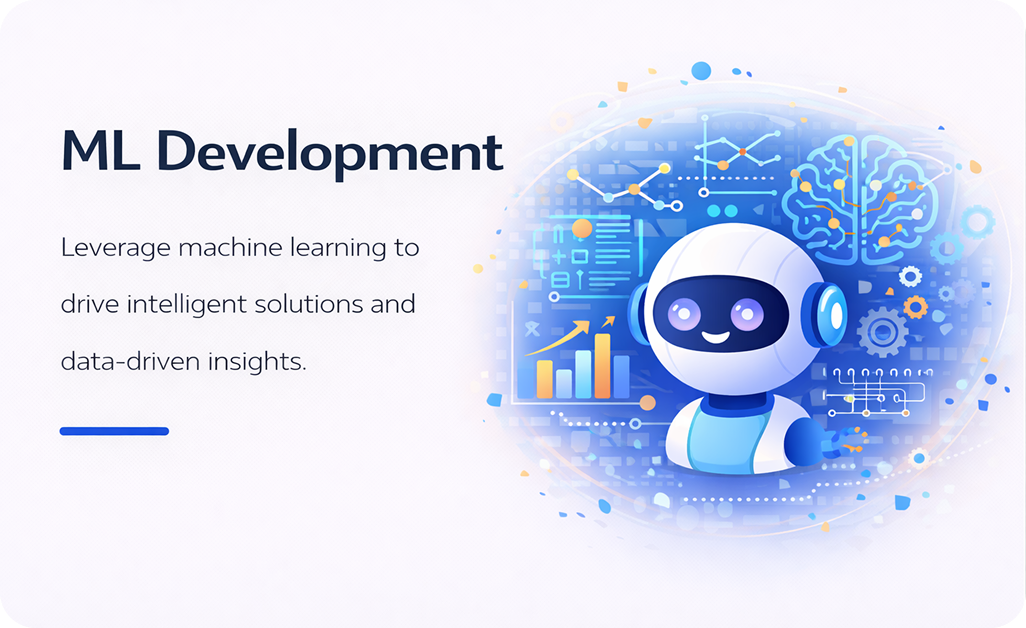 ML Development

Leverage machine learning to drive intelligent solutions and data-driven insights.